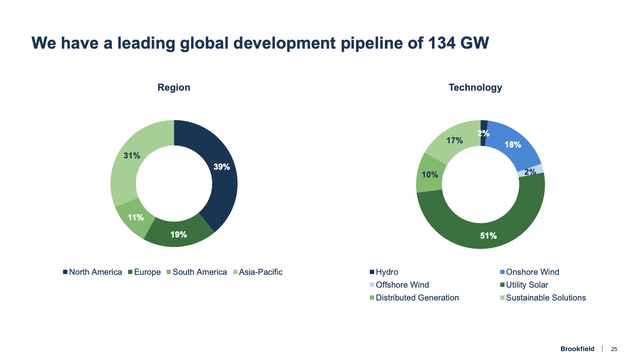 We have a leading global development pipeline of 134 GW

Region

39%
19%
11%
31%

North America Europe South America Asia-Pacific

Technology

2%
18%
2%
51%
10%
17%

Hydro
Onshore Wind
Offshore Wind
Utility Solar
Distributed Generation
Sustainable Solutions

Brookfield | 25